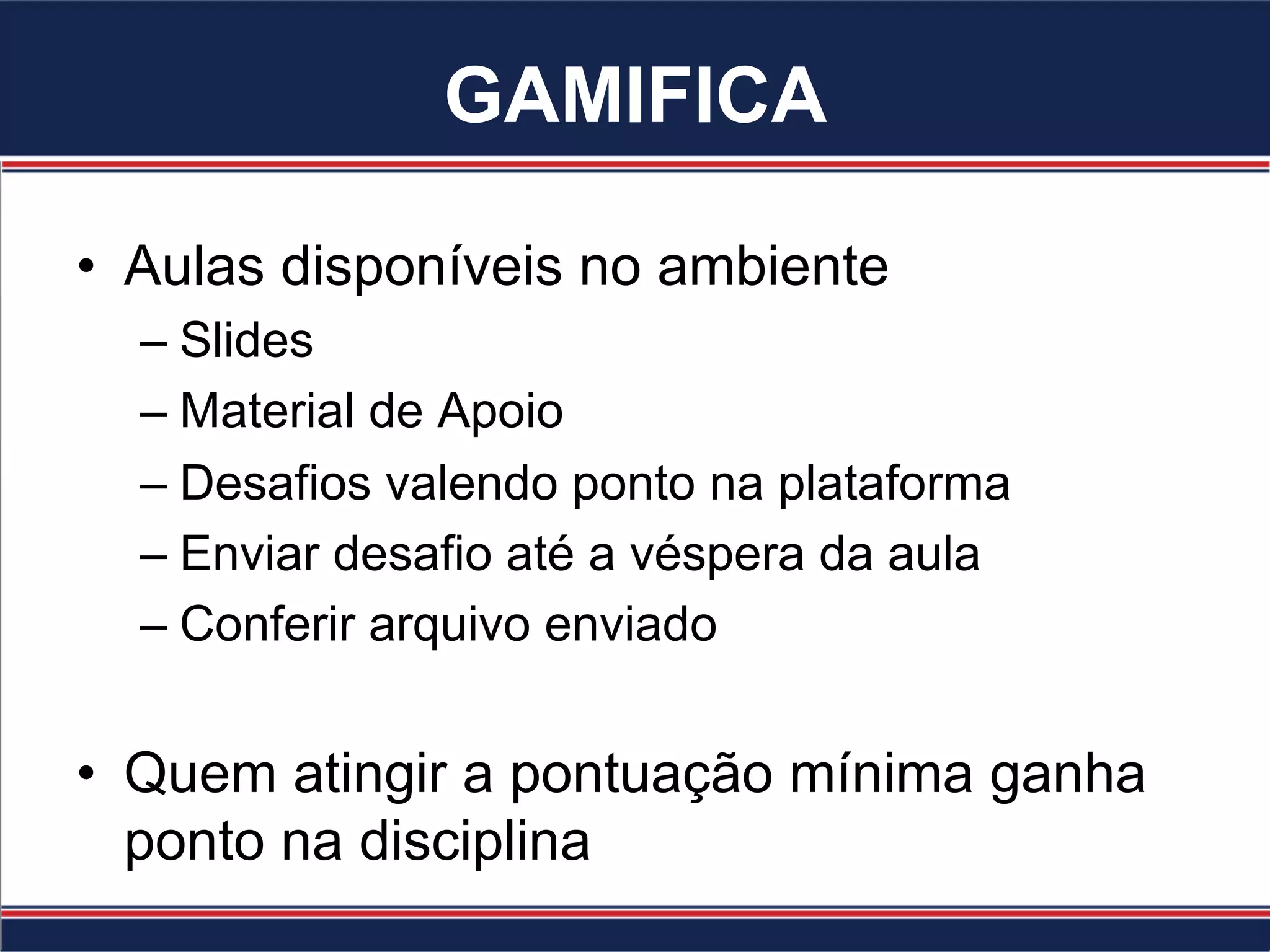 GAMIFICA

• Aulas disponíveis no ambiente
– Slides
– Material de Apoio
– Desafios valendo ponto na plataforma
– Enviar desafio até a véspera da aula
– Conferir arquivo enviado

• Quem atingir a pontuação mínima ganha ponto na disciplina